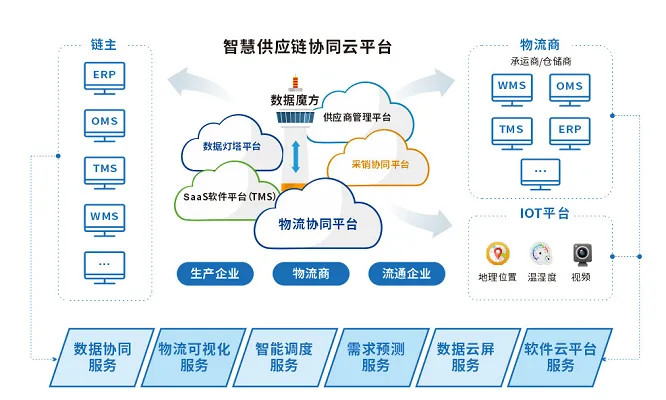 链主

ERP

OMS

TMS

WMS

...

智慧供应链协同云平台

数据魔方

供应商管理平台

数据灯塔平台

采销协同平台

SaaS软件平台(TMS)

物流协同平台

生产企业

物流商

流通企业

物流商

承运商/仓储商

WMS

OMS

TMS

ERP

...

IOT平台

地理位置

温湿度

视频

数据协同服务

物流可视化服务

智能调度服务

需求预测服务

数据云屏服务

软件云平台服务